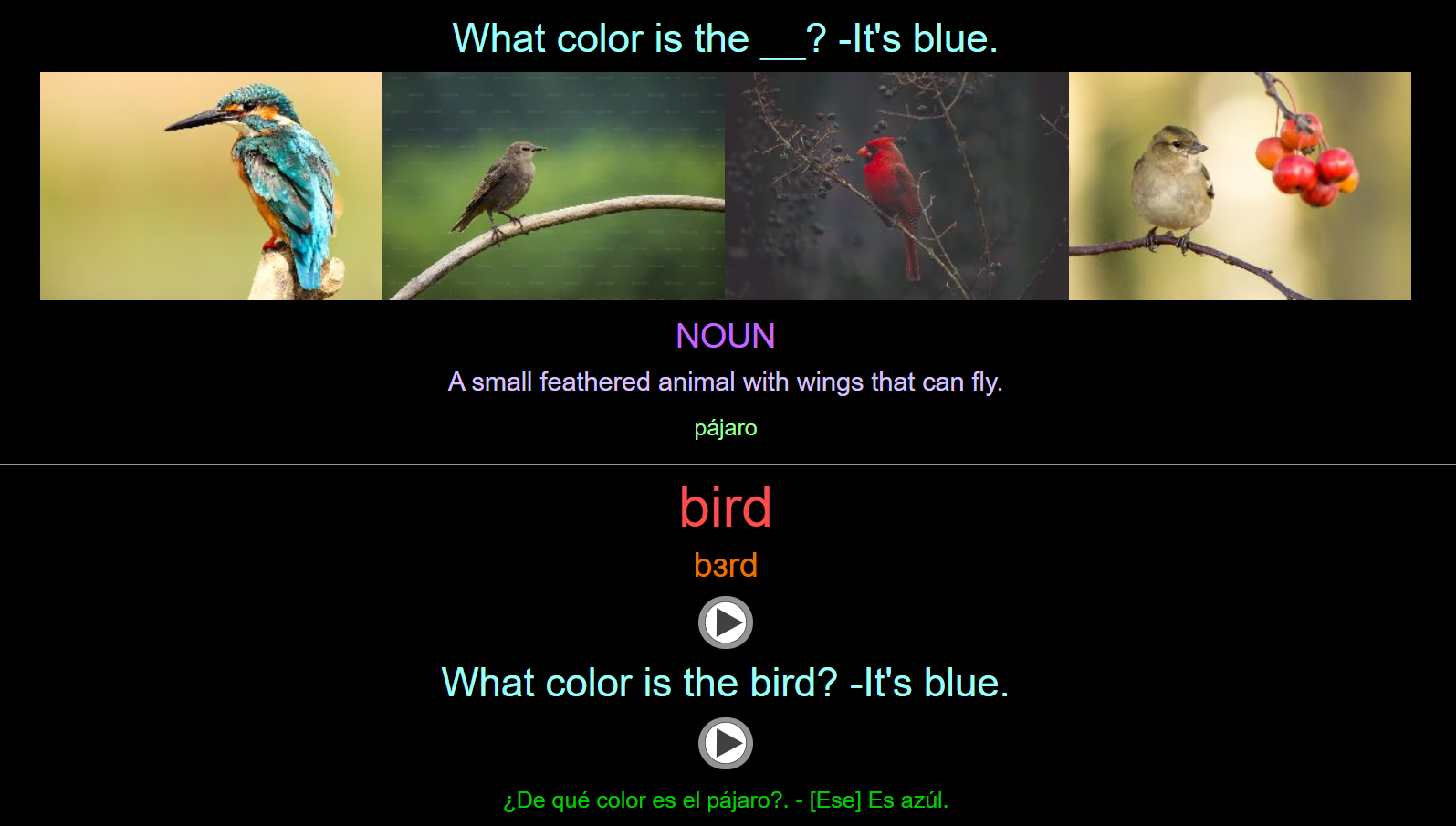 What color is the __? -It's blue.

NOUN

A small feathered animal with wings that can fly.

pájaro

bird

bɜrd

What color is the bird? -It's blue.

¿De qué color es el pájaro?. - [Ese] Es azúl.